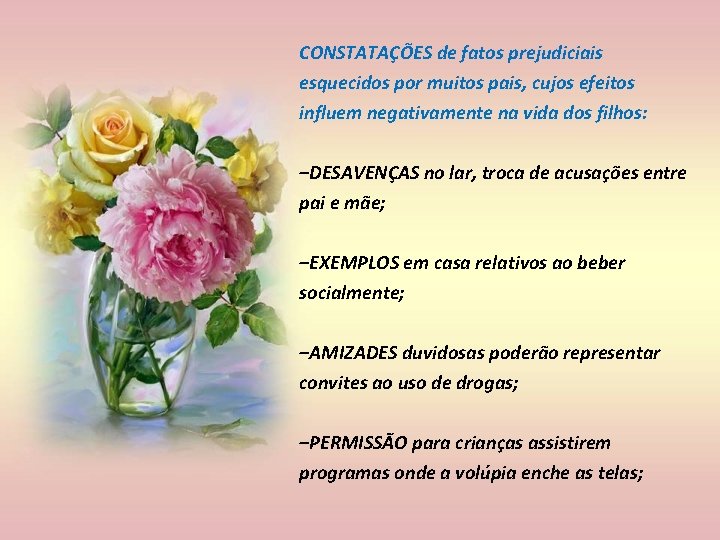 CONSTATAÇÕES de fatos prejudiciais esquecidos por muitos pais, cujos efeitos influem negativamente na vida dos filhos:

–DESAVENÇAS no lar, troca de acusações entre pai e mãe;

–EXEMPLOS em casa relativos ao beber socialmente;

–AMIZADES duvidosas poderão representar convites ao uso de drogas;

–PERMISSÃO para crianças assistirem programas onde a volúpia enche as telas;